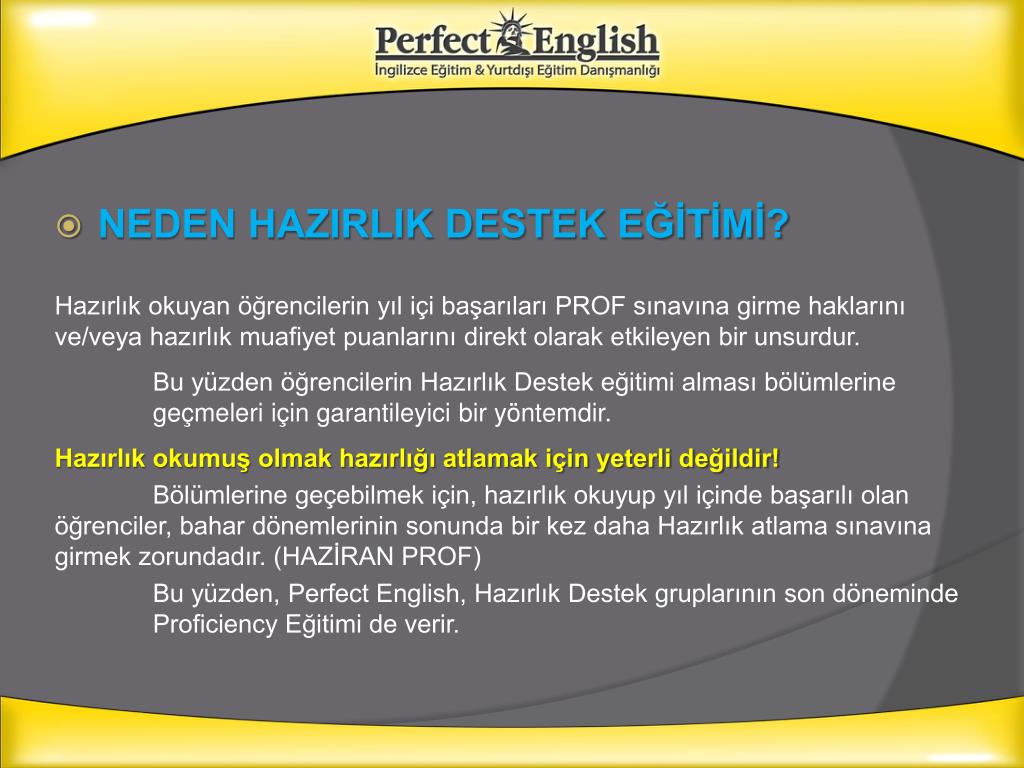 Perfect English
İngilizce Eğitim & Yurtdışı Eğitim Danışmanlığı

NEDEN HAZIRLIK DESTEK EĞİTİMİ?

Hazırlık okuyan öğrencilerin yıl içi başarıları PROF sınavına girme haklarını ve/veya hazırlık muafiyet puanlarını direkt olarak etkileyen bir unsurdur.

Bu yüzden öğrencilerin Hazırlık Destek eğitimi alması bölümlerine geçmeleri için garantileyici bir yöntemdir.

Hazırlık okumuş olmak hazırlığı atlamak için yeterli değildir!

Bölümlerine geçebilmek için, hazırlık okuyup yıl içinde başarılı olan öğrenciler, bahar dönemlerinin sonunda bir kez daha Hazırlık atlama sınavına girmek zorundadır. (HAZİRAN PROF)

Bu yüzden, Perfect English, Hazırlık Destek gruplarının son döneminde Proficiency Eğitimi de verir.